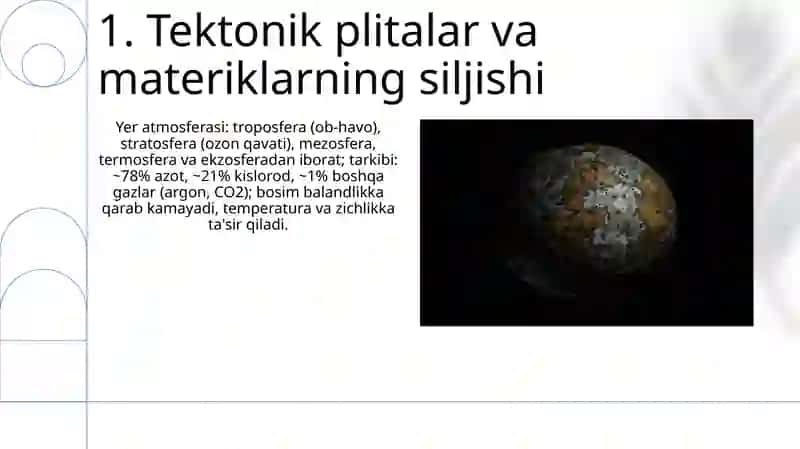 1. Tektonik plitalar va materiklarning siljishi

Yer atmosferasi: troposfera (ob-havo), stratosfera (ozon qavati), mezosfera, termosfera va ekzosferadan iborat; tarkibi: ~78% azot, ~21% kislorod, ~1% boshqa gazlar (argon, CO2); bosim balandlikka qarab kamayadi, temperatura va zichlikka ta'sir qiladi.